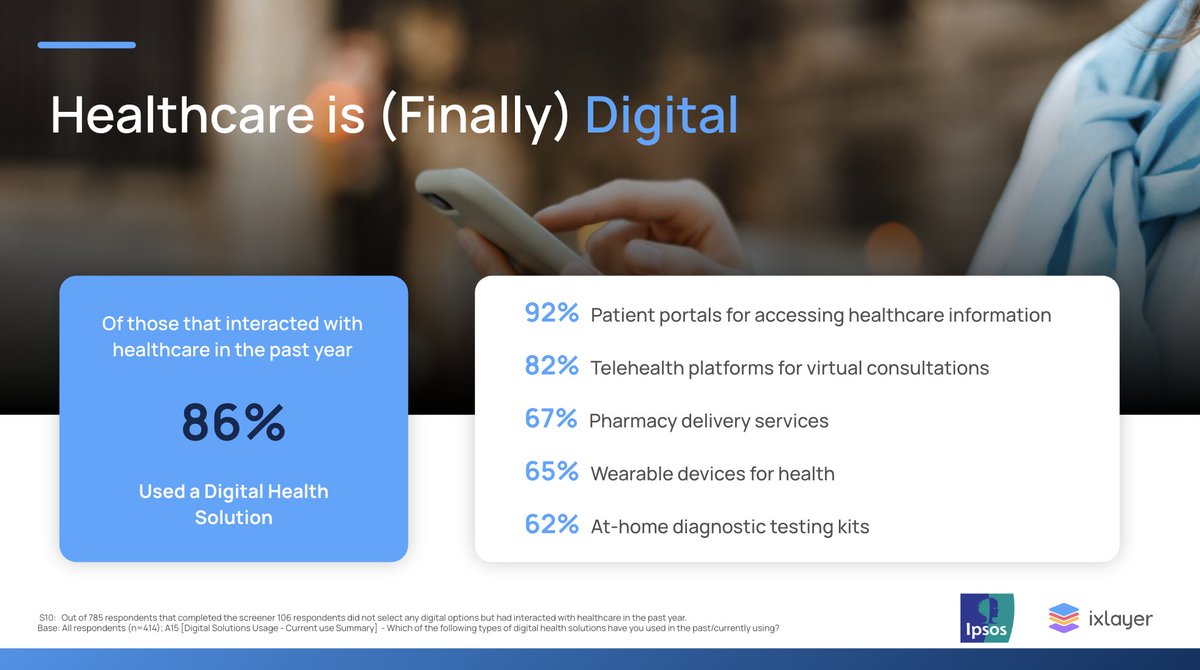 Healthcare is (Finally) Digital

Of those that interacted with healthcare in the past year

86%

Used a Digital Health Solution

92% Patient portals for accessing healthcare information

82% Telehealth platforms for virtual consultations

67% Pharmacy delivery services

65% Wearable devices for health

62% At-home diagnostic testing kits

S10: Out of 785 respondents that completed the screener 106 respondents did not select any digital options but had interacted with healthcare in the past year.
Base: All respondents (n=414); A15 [Digital Solutions Usage - Current use Summary] - Which of the following types of digital health solutions have you used in the past/currently using?

Ipsos

ixlayer